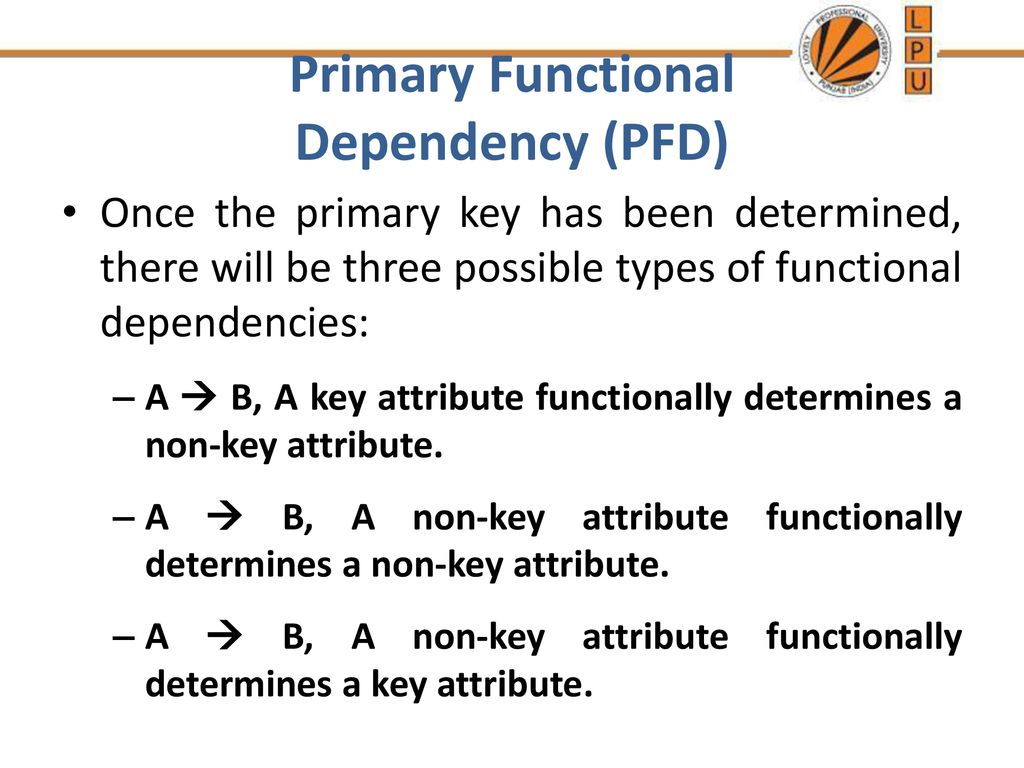 LOVELY PROFESSIONAL UNIVERSITY PUNJAB (INDIA)

L
P
U

Primary Functional Dependency (PFD)

• Once the primary key has been determined, there will be three possible types of functional dependencies:

– A → B, A key attribute functionally determines a non-key attribute.

– A → B, A non-key attribute functionally determines a non-key attribute.

– A → B, A non-key attribute functionally determines a key attribute.